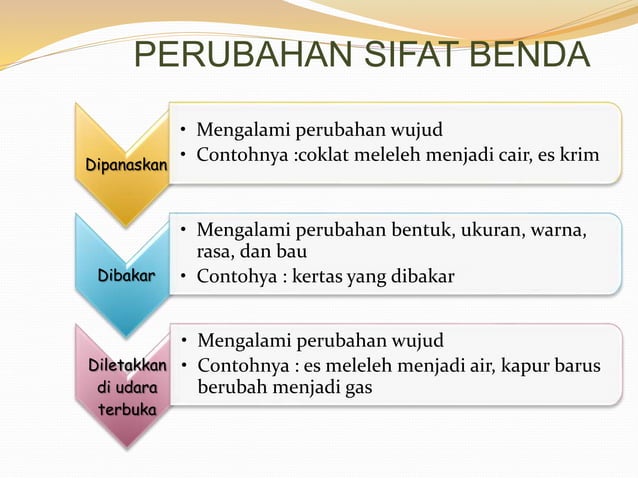 PERUBAHAN SIFAT BENDA

Dipanaskan

• Mengalami perubahan wujud
• Contohnya :coklat meleleh menjadi cair, es krim

Dibakar

• Mengalami perubahan bentuk, ukuran, warna, rasa, dan bau
• Contohya : kertas yang dibakar

Diletakkan di udara terbuka

• Mengalami perubahan wujud
• Contohnya : es meleleh menjadi air, kapur barus berubah menjadi gas